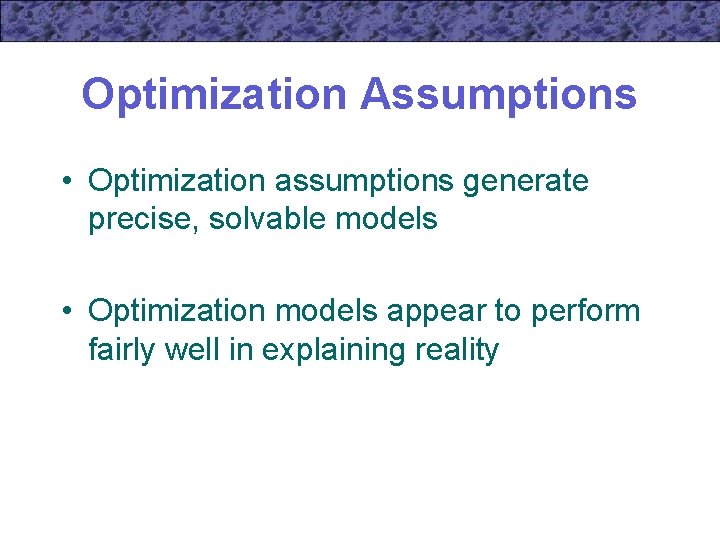 Optimization Assumptions

• Optimization assumptions generate precise, solvable models

• Optimization models appear to perform fairly well in explaining reality